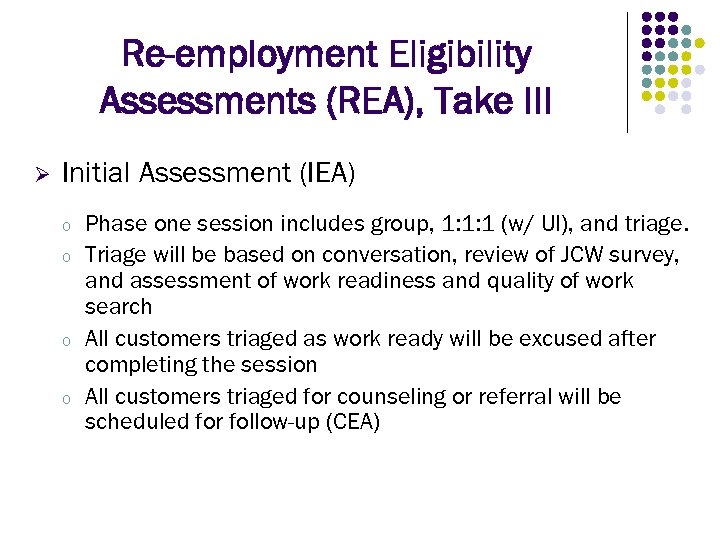 Re-employment Eligibility Assessments (REA), Take III

➢ Initial Assessment (IEA)

o Phase one session includes group, 1:1:1 (w/ UI), and triage.
o Triage will be based on conversation, review of JCW survey, and assessment of work readiness and quality of work search
o All customers triaged as work ready will be excused after completing the session
o All customers triaged for counseling or referral will be scheduled for follow-up (CEA)